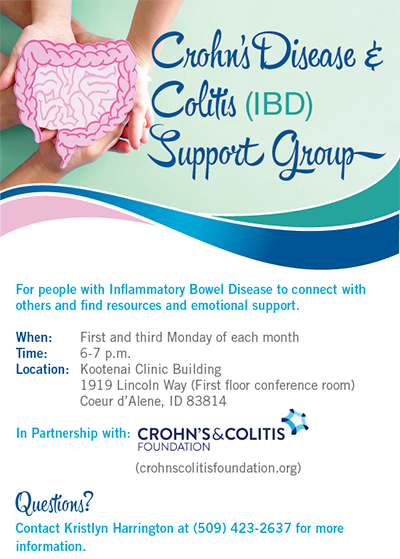 Crohn's Disease & Colitis (IBD) Support Group

For people with Inflammatory Bowel Disease to connect with others and find resources and emotional support.

When: First and third Monday of each month
Time: 6-7 p.m.
Location: Kootenai Clinic Building
1919 Lincoln Way (First floor conference room)
Coeur d'Alene, ID 83814

In Partnership with: CROHN'S & COLITIS FOUNDATION

(crohnscolitisfoundation.org)

Questions?
Contact Kristlyn Harrington at (509) 423-2637 for more information.